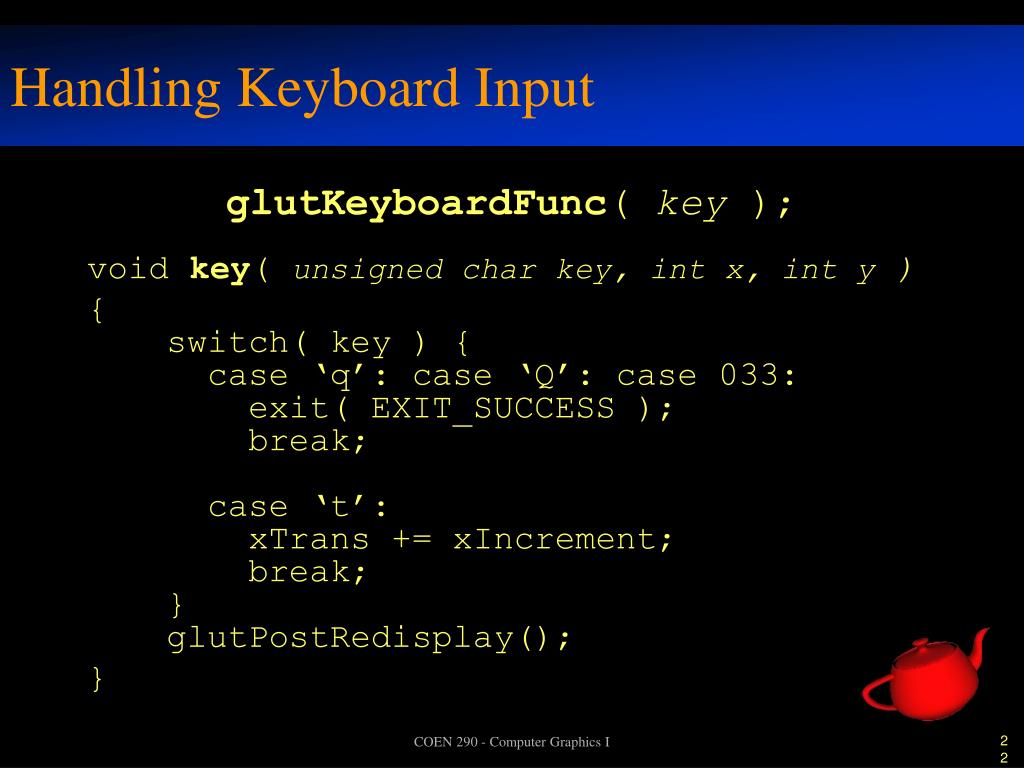 Handling Keyboard Input

glutKeyboardFunc( key );

void key( unsigned char key, int x, int y )
{
switch( key ) {
case ‘q’: case ‘Q’: case 033:
exit( EXIT_SUCCESS );
break;

case ‘t’:
xTrans += xIncrement;
break;
}
glutPostRedisplay();
}

COEN 290 - Computer Graphics I

22